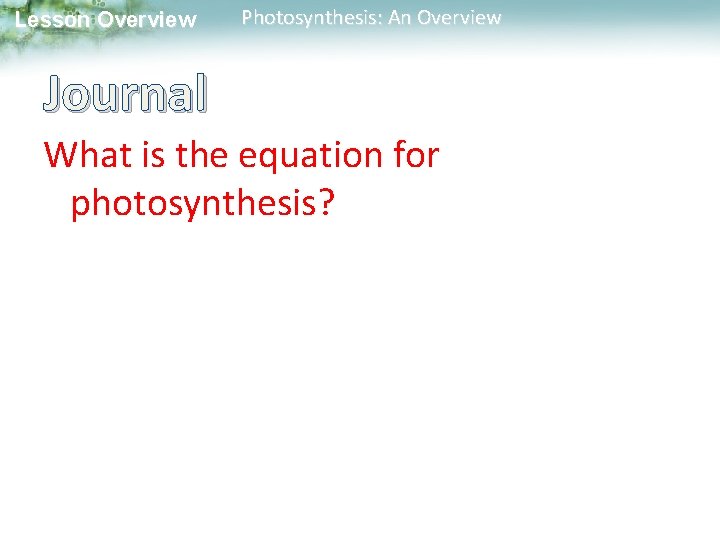 Lesson Overview

Photosynthesis: An Overview

Journal

What is the equation for photosynthesis?